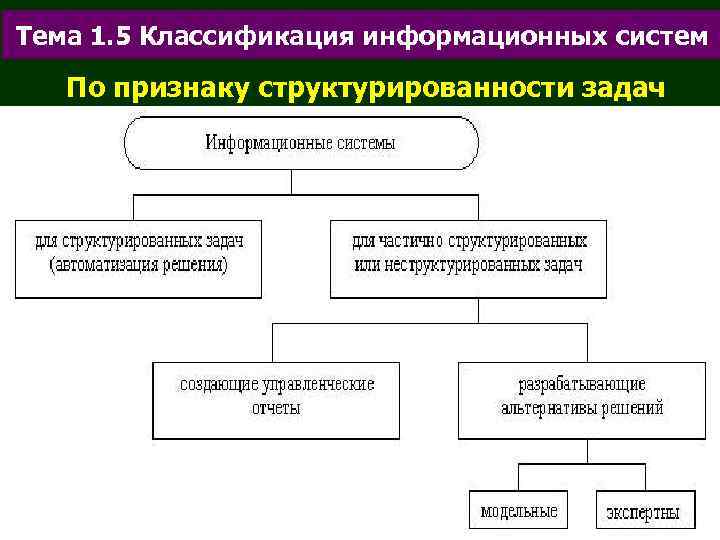 Тема 1.5 Классификация информационных систем

По признаку структурированности задач

Информационные системы

для структурированных задач (автоматизация решения)

для частично структурированных или неструктурированных задач

создающие управленческие отчеты

разрабатывающие альтернативы решений

модельные

экспертны